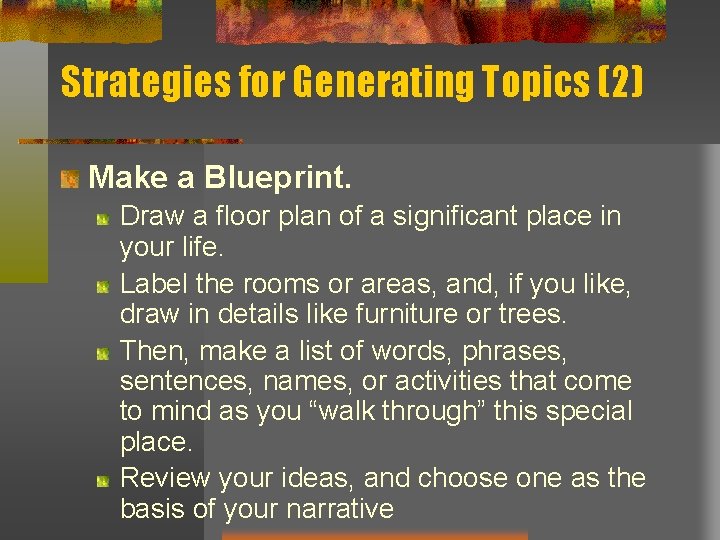 Strategies for Generating Topics (2)

Make a Blueprint.

Draw a floor plan of a significant place in your life.

Label the rooms or areas, and, if you like, draw in details like furniture or trees.

Then, make a list of words, phrases, sentences, names, or activities that come to mind as you “walk through” this special place.

Review your ideas, and choose one as the basis of your narrative